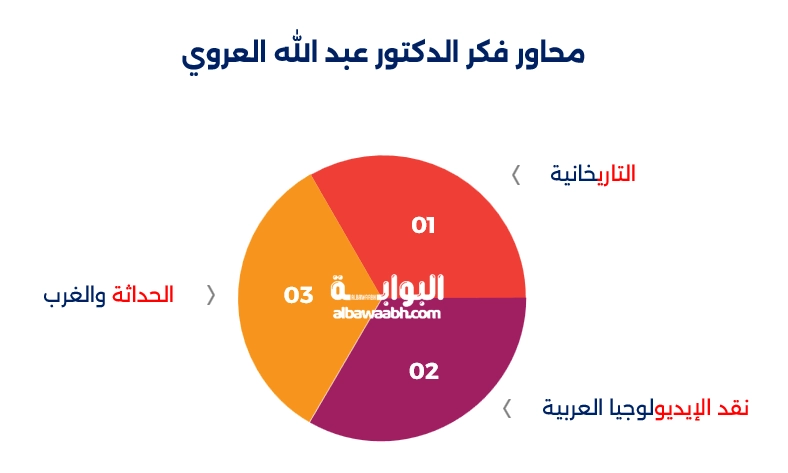 محاور فكر الدكتور عبد الله العروي

التاريخانية

01

الحداثة والغرب

03

البوابة
albawaabh.com

02

نقد الإيديولوجيا العربية